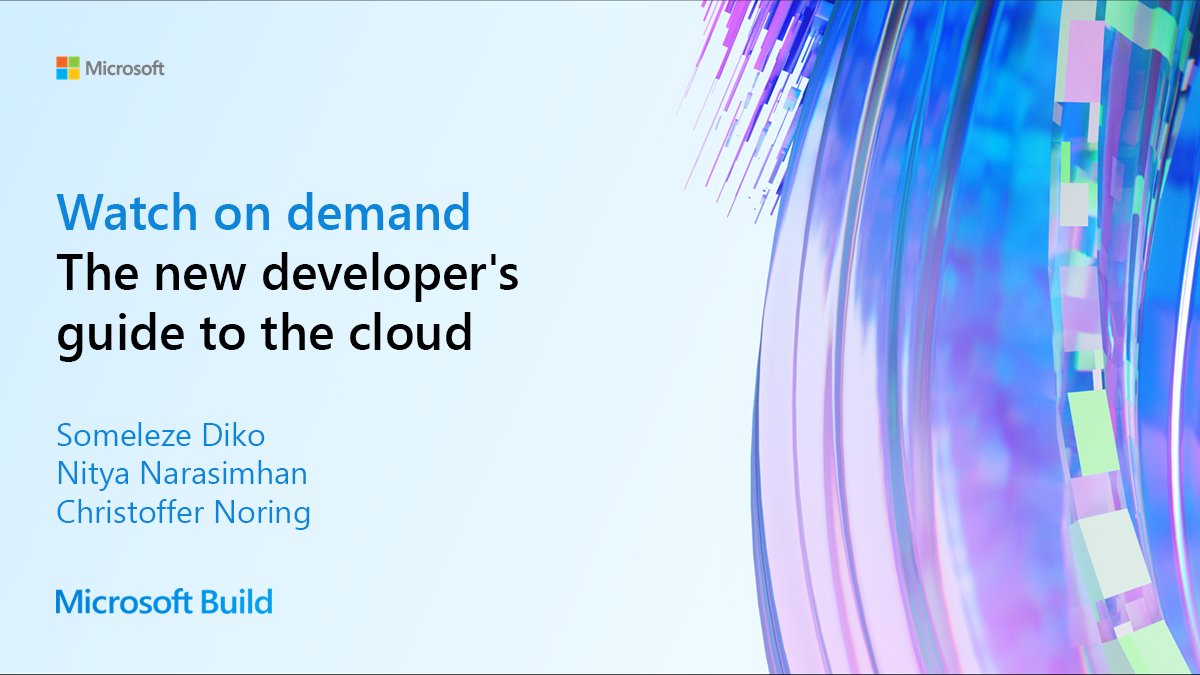 Microsoft

Watch on demand
The new developer's guide to the cloud

Someleze Diko
Nitya Narasimhan
Christoffer Noring

Microsoft Build